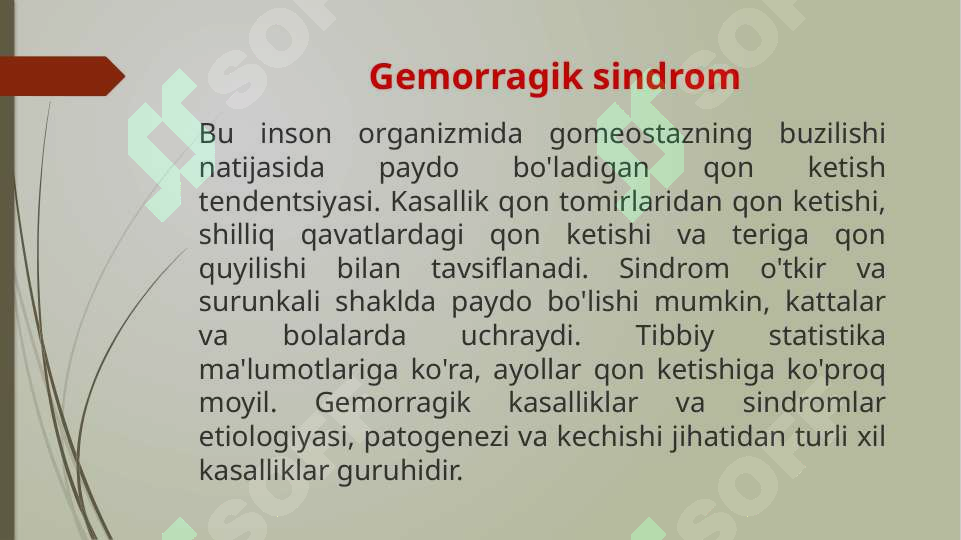 Gemorragik sindrom

Bu inson organizmida gomeostazning buzilishi natijasida paydo bo'ladigan qon ketish tendentsiyasi. Kasallik qon tomirlaridan qon ketishi, shilliq qavatlardagi qon ketishi va teriga qon quyilishi bilan tavsiflanadi. Sindrom o'tkir va surunkali shaklda paydo bo'lishi mumkin, kattalar va bolalarda uchraydi. Tibbiy statistika ma'lumotlariga ko'ra, ayollar qon ketishiga ko'proq moyil. Gemorragik kasalliklar va sindromlar etiologiyasi, patogenezi va kechishi jihatidan turli xil kasalliklar guruhidir.